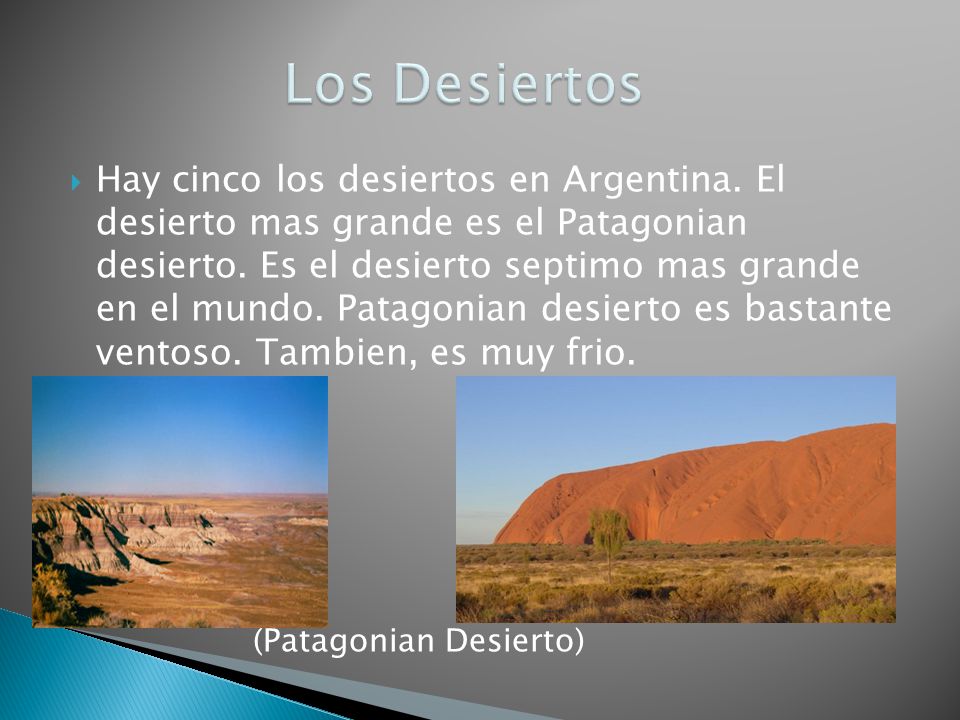 Los Desiertos

Hay cinco los desiertos en Argentina. El desierto mas grande es el Patagonian desierto. Es el desierto septimo mas grande en el mundo. Patagonian desierto es bastante ventoso. Tambien, es muy frio.

(Patagonian Desierto)